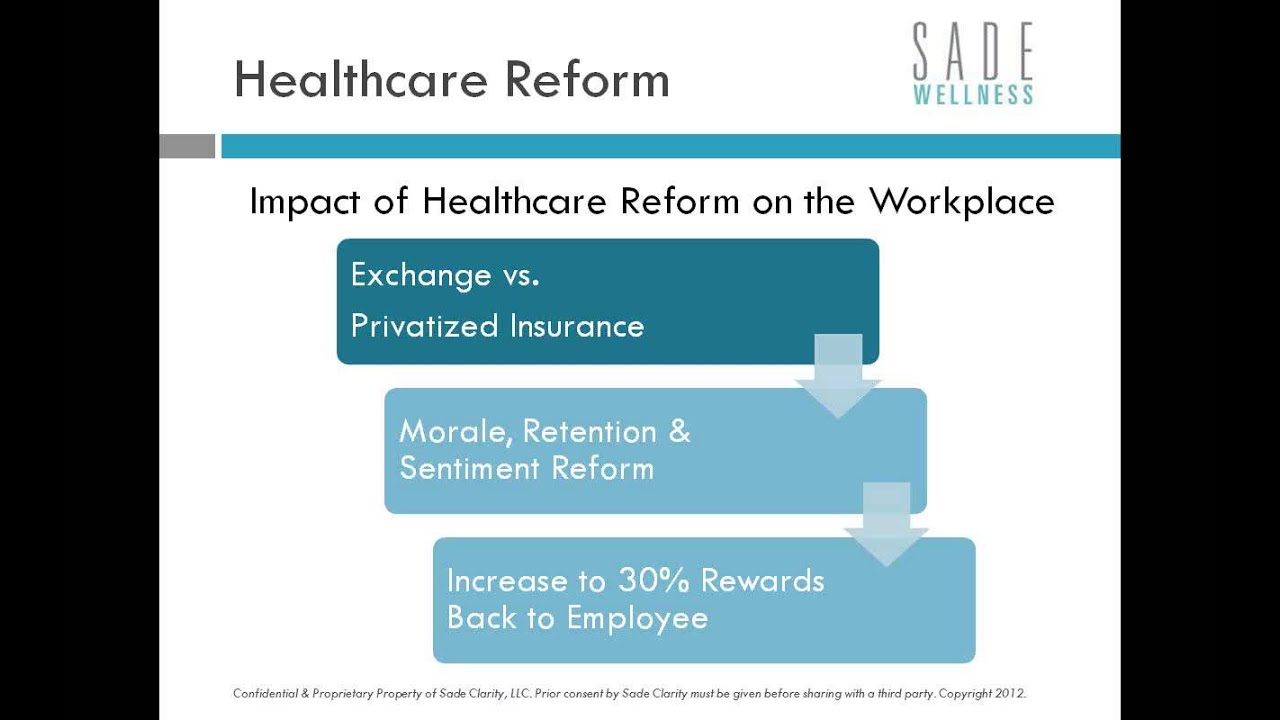 Healthcare Reform

SADE
WELLNESS

Impact of Healthcare Reform on the Workplace

Exchange vs.
Privatized Insurance

Morale, Retention & Sentiment Reform

Increase to 30% Rewards Back to Employee

Confidential & Proprietary Property of Sade Clarity, LLC. Prior consent by Sade Clarity must be given before sharing with a third party. Copyright 2012.